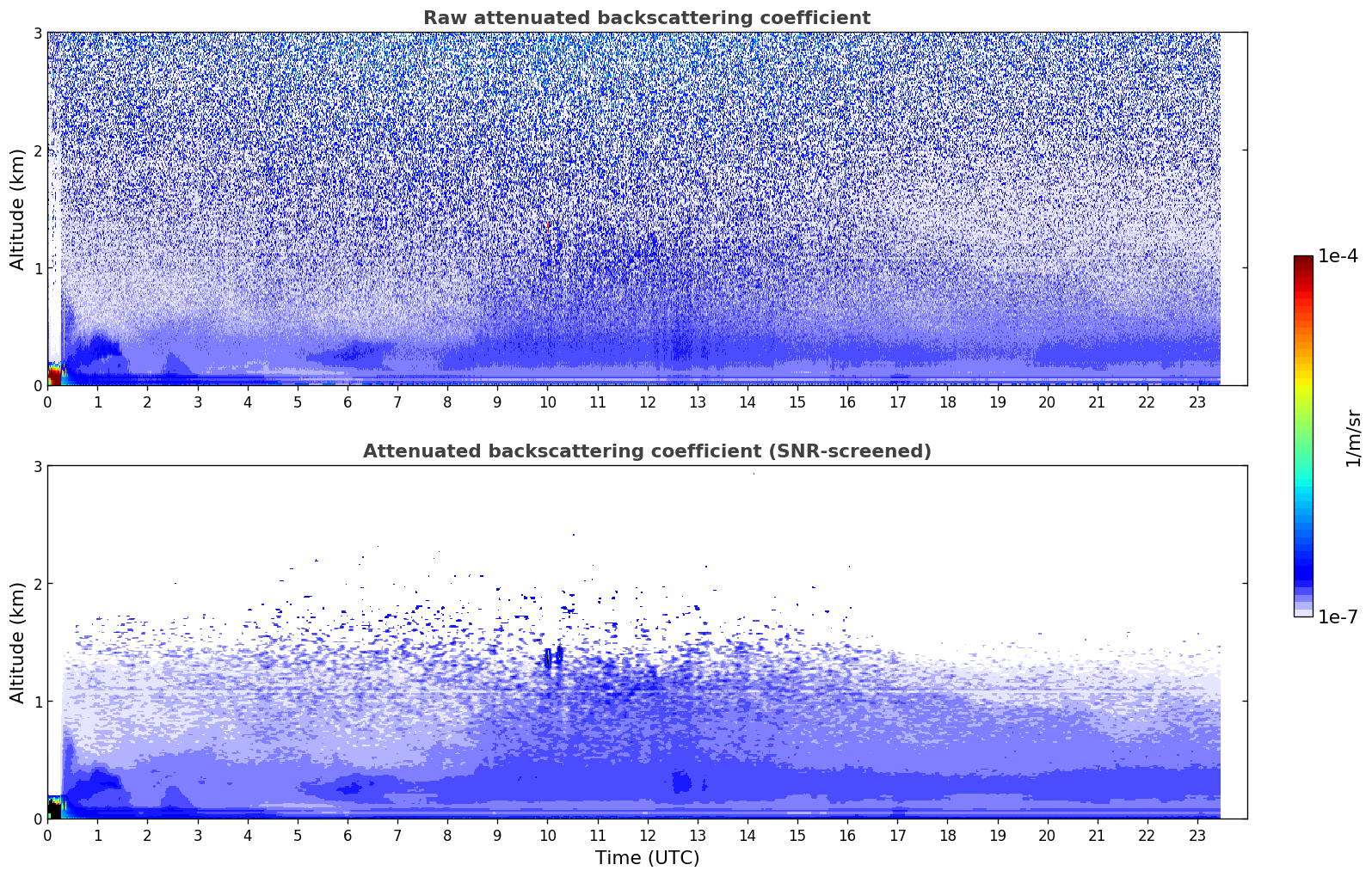 Raw attenuated backscattering coefficient

Altitude (km)

3
2
1
0

0 1 2 3 4 5 6 7 8 9 10 11 12 13 14 15 16 17 18 19 20 21 22 23

Attenuated backscattering coefficient (SNR-screened)

Altitude (km)

3
2
1
0

0 1 2 3 4 5 6 7 8 9 10 11 12 13 14 15 16 17 18 19 20 21 22 23

Time (UTC)

1e-4
1/m/sr
1e-7